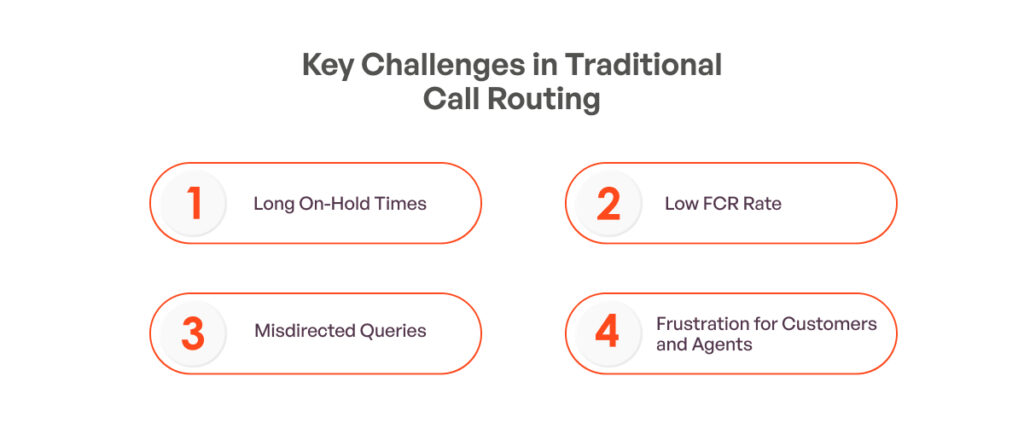 Key Challenges in Traditional Call Routing

1 Long On-Hold Times

2 Low FCR Rate

3 Misdirected Queries

4 Frustration for Customers and Agents